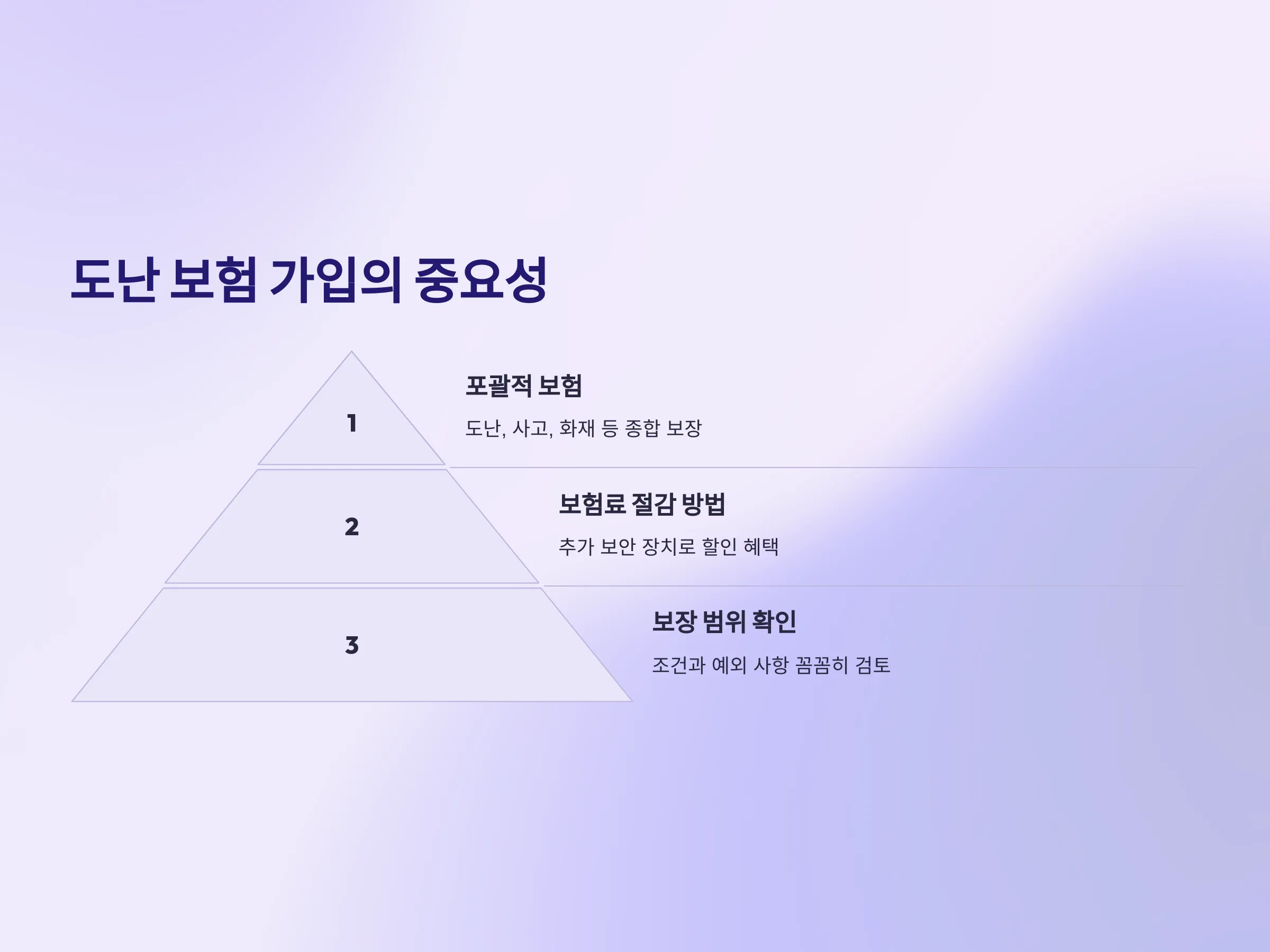 도난 보험 가입의 중요성

1

포괄적 보험

도난, 사고, 화재 등 종합 보장

2

보험료 절감 방법

추가 보안 장치로 할인 혜택

3

보장 범위 확인

조건과 예외 사항 꼼꼼히 검토